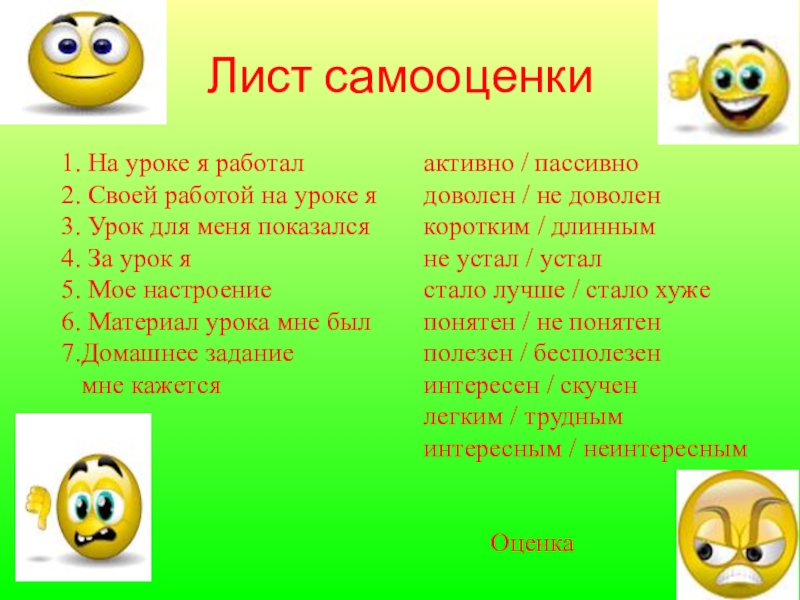 Лист самооценки

1. На уроке я работал
2. Своей работой на уроке я
3. Урок для меня показался
4. За урок я
5. Мое настроение
6. Материал урока мне был
7.Домашнее задание
мне кажется

активно / пассивно
доволен / не доволен
коротким / длинным
не устал / устал
стало лучше / стало хуже
понятен / не понятен
полезен / бесполезен
интересен / скучен
легким / трудным
интересным / неинтересным

Оценка